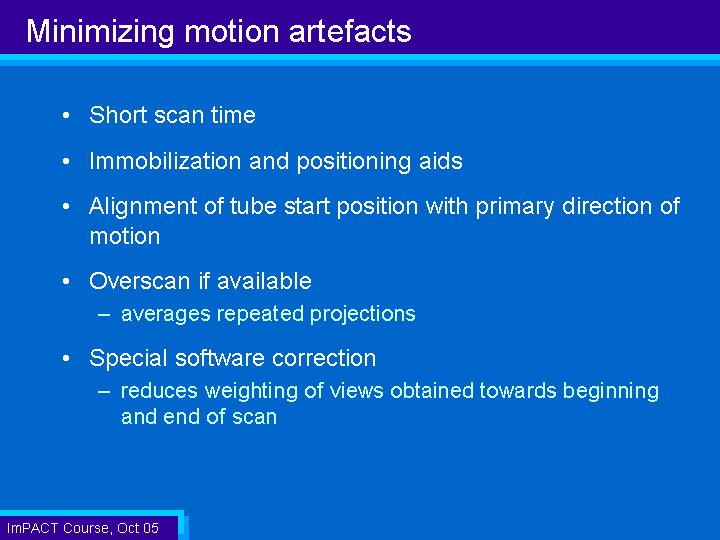 Minimizing motion artefacts

• Short scan time

• Immobilization and positioning aids

• Alignment of tube start position with primary direction of motion

• Overscan if available
– averages repeated projections

• Special software correction
– reduces weighting of views obtained towards beginning and end of scan

ImPACT Course, Oct 05